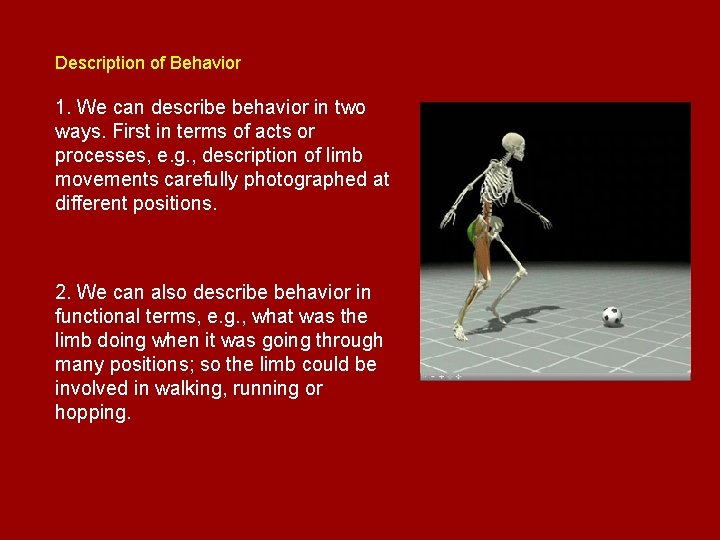 Description of Behavior

1. We can describe behavior in two ways. First in terms of acts or processes, e.g., description of limb movements carefully photographed at different positions.

2. We can also describe behavior in functional terms, e.g., what was the limb doing when it was going through many positions; so the limb could be involved in walking, running or hopping.